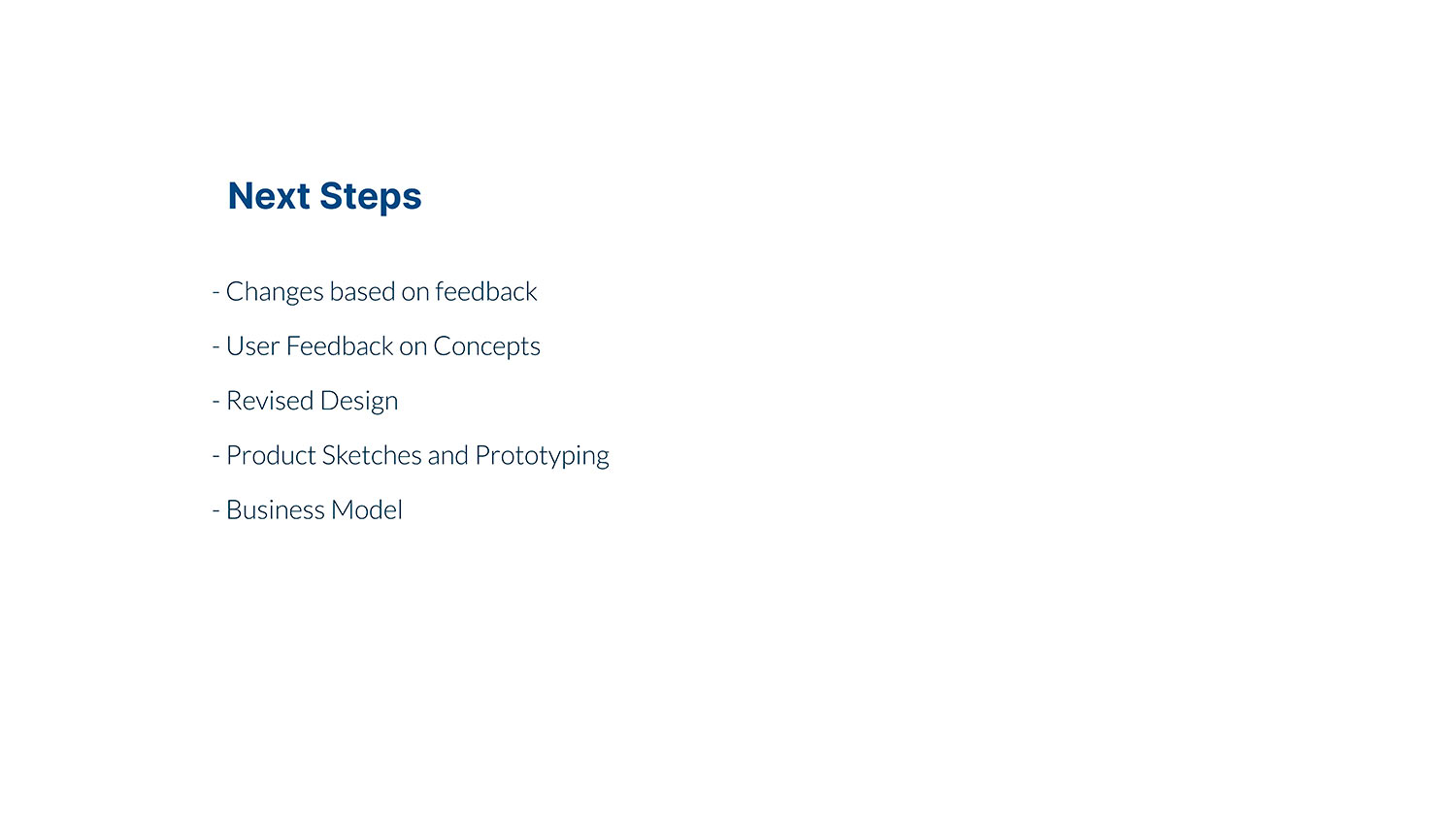 Next Steps

- Changes based on feedback

- User Feedback on Concepts

- Revised Design

- Product Sketches and Prototyping

- Business Model